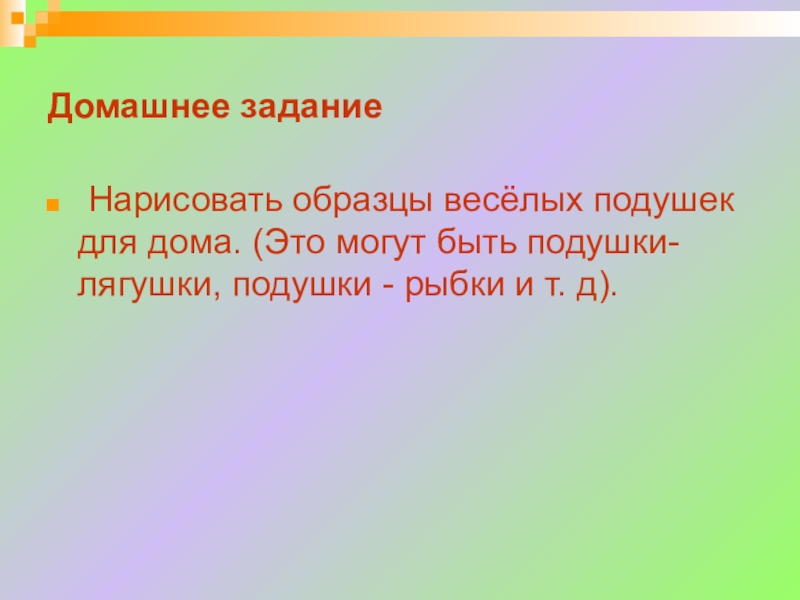 Домашнее задание

Нарисовать образцы весёлых подушек для дома. (Это могут быть подушки-лягушки, подушки - рыбки и т. д).